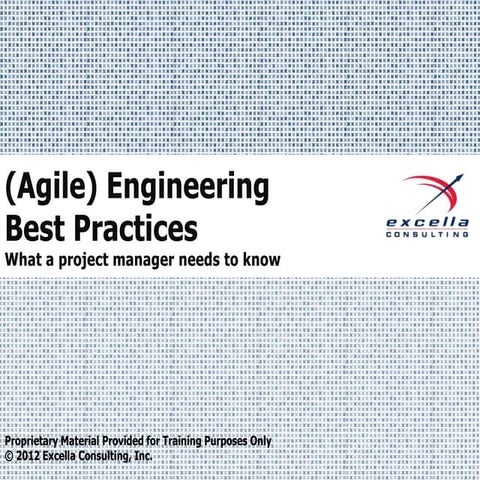 (Agile) Engineering Best Practices

What a project manager needs to know

excella
CONSULTING

Proprietary Material Provided for Training Purposes Only
© 2012 Excella Consulting, Inc.